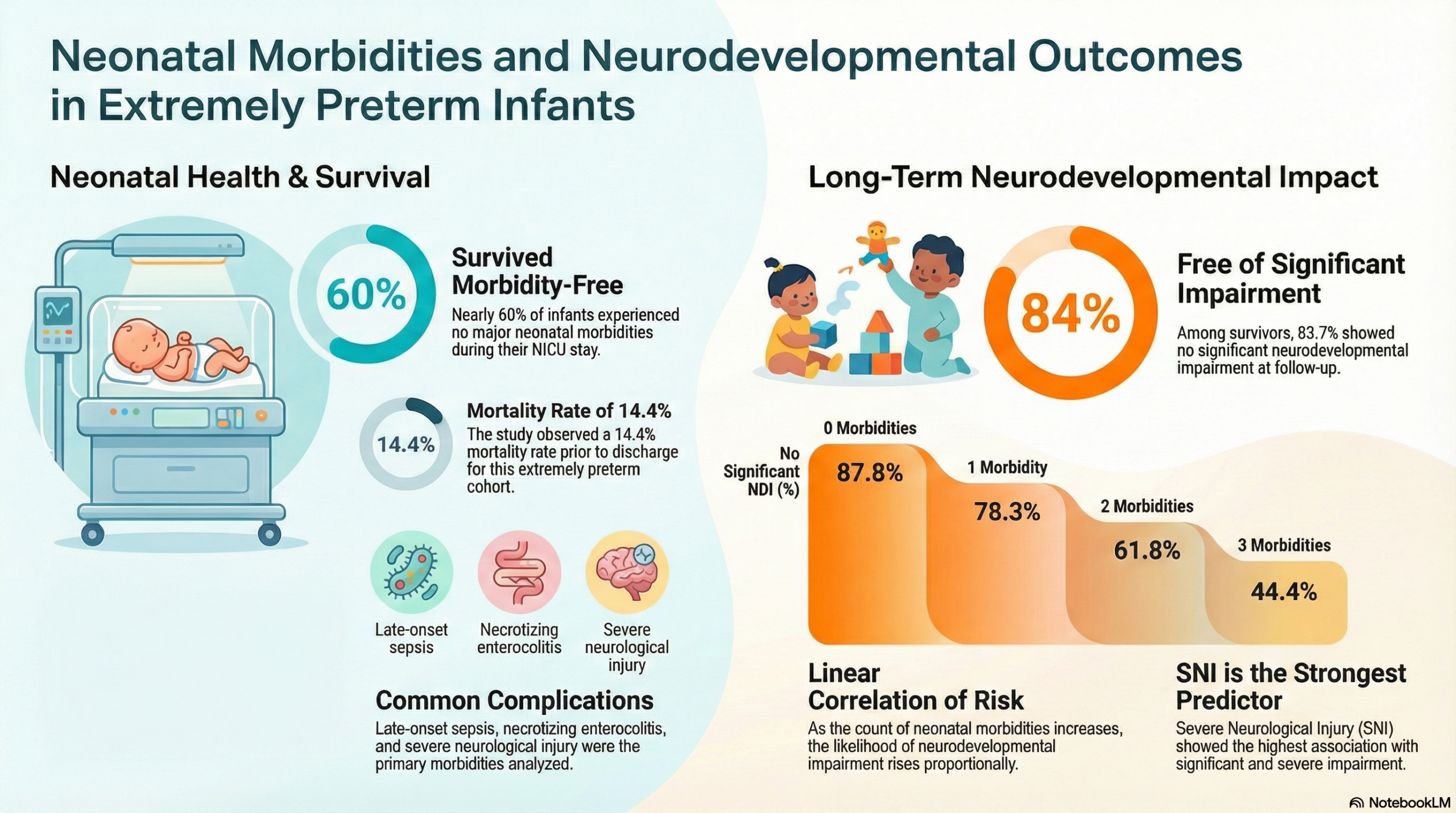 Neonatal Morbidities and Neurodevelopmental Outcomes in Extremely Preterm Infants

Neonatal Health & Survival

60%

Survived Morbidity-Free

Nearly 60% of infants experienced no major neonatal morbidities during their NICU stay.

14.4%

Mortality Rate of 14.4%

The study observed a 14.4% mortality rate prior to discharge for this extremely preterm cohort.

Late-onset sepsis

Necrotizing enterocolitis

Severe neurological injury

Common Complications

Late-onset sepsis, necrotizing enterocolitis, and severe neurological injury were the primary morbidities analyzed.

Long-Term Neurodevelopmental Impact

84%

Free of Significant Impairment

Among survivors, 83.7% showed no significant neurodevelopmental impairment at follow-up.

No Significant NDI (%)

0 Morbidities

87.8%

1 Morbidity

78.3%

2 Morbidities

61.8%

3 Morbidities

44.4%

Linear Correlation of Risk

As the count of neonatal morbidities increases, the likelihood of neurodevelopmental impairment rises proportionally.

SNI is the Strongest Predictor

Severe Neurological Injury (SNI) showed the highest association with significant and severe impairment.

NotebookLM